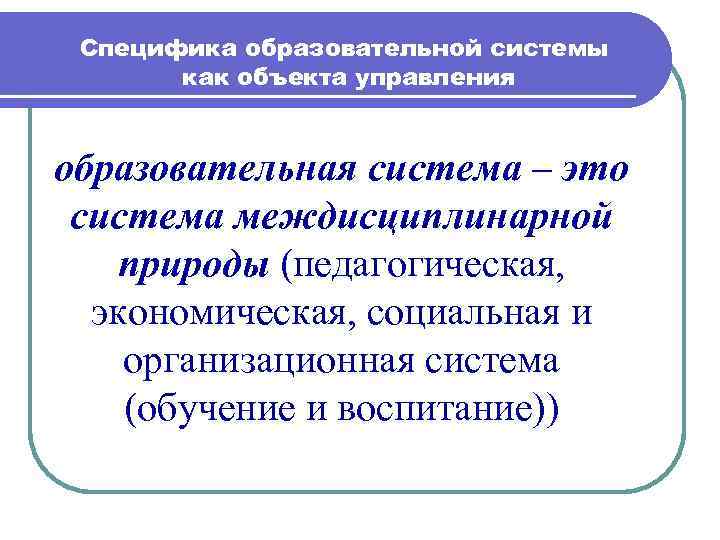 Специфика образовательной системы как объекта управления

образовательная система – это система междисциплинарной природы (педагогическая, экономическая, социальная и организационная система (обучение и воспитание))